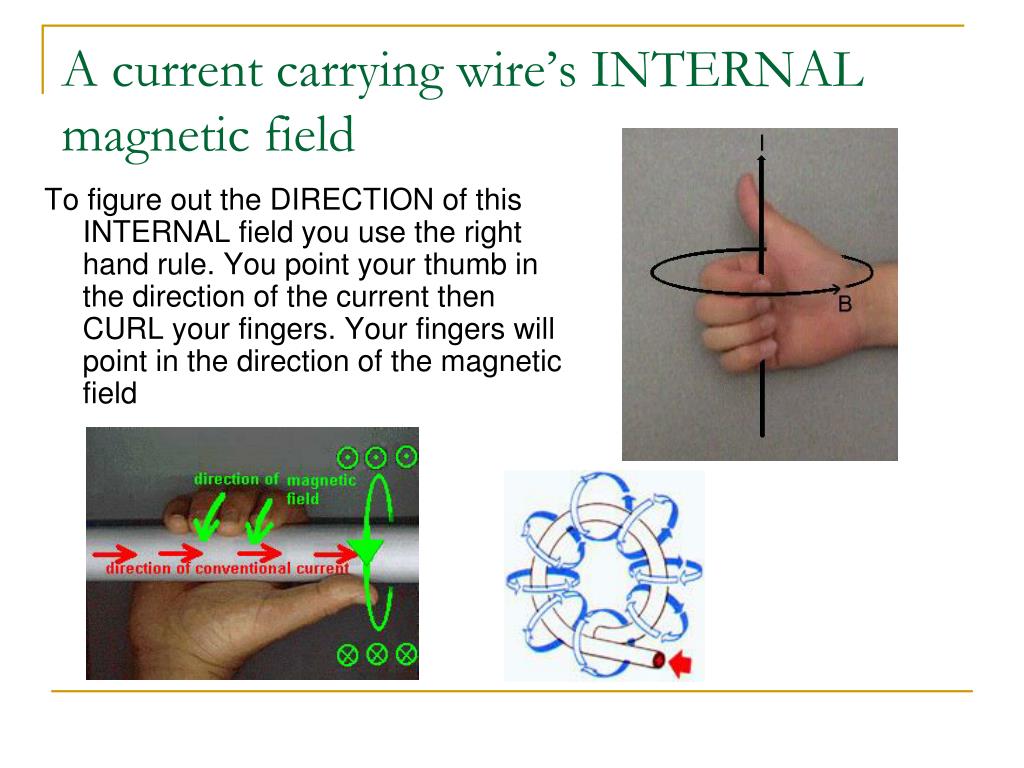 A current carrying wire's INTERNAL magnetic field

To figure out the DIRECTION of this INTERNAL field you use the right hand rule. You point your thumb in the direction of the current then CURL your fingers. Your fingers will point in the direction of the magnetic field

I

B

direction of magnetic field

direction of conventional current